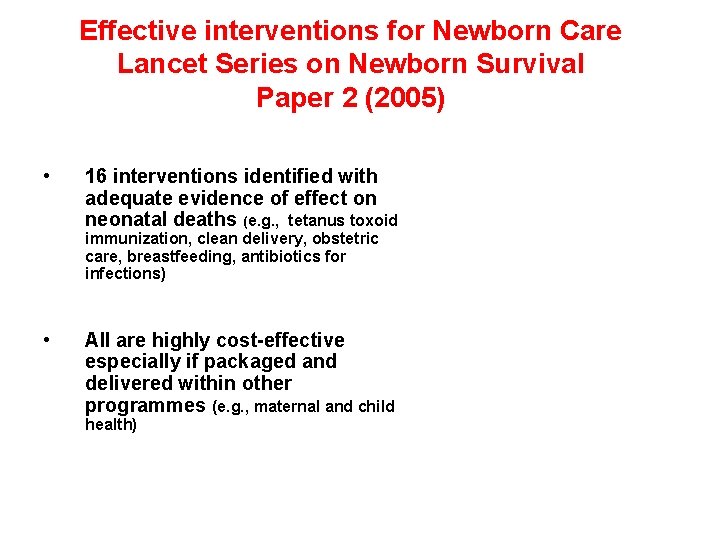 Effective interventions for Newborn Care
Lancet Series on Newborn Survival
Paper 2 (2005)

• 16 interventions identified with adequate evidence of effect on neonatal deaths (e.g., tetanus toxoid immunization, clean delivery, obstetric care, breastfeeding, antibiotics for infections)

• All are highly cost-effective especially if packaged and delivered within other programmes (e.g., maternal and child health)